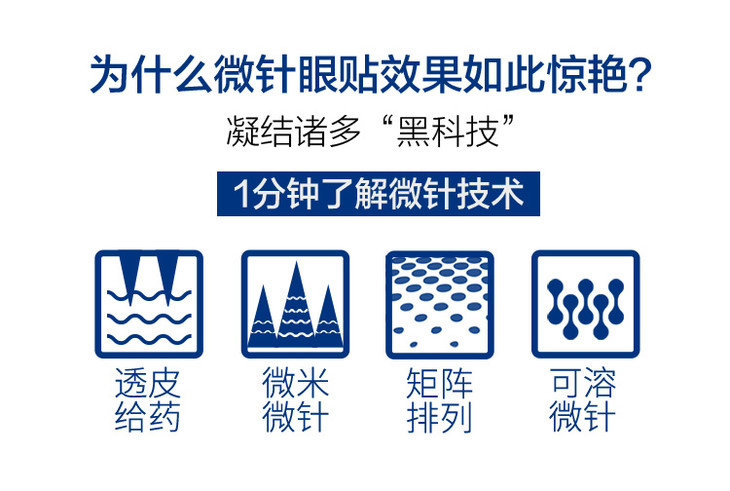 为什么微针眼贴效果如此惊艳?

凝结诸多“黑科技”

1分钟了解微针技术

透皮给药

微米微针

矩阵排列

可溶微针